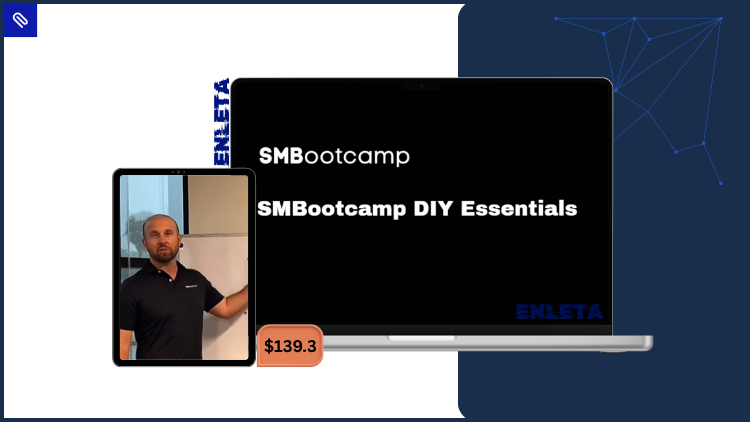 ENLETA

SMBootcamp

SMBootcamp DIY Essentials

ENLETA

$139.3